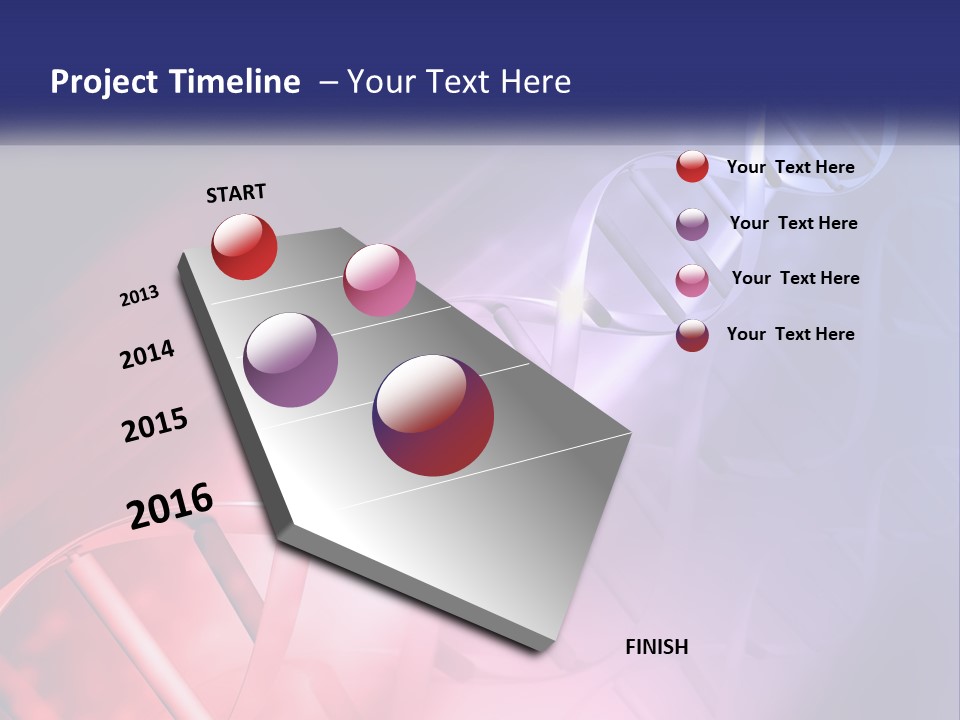 Project Timeline – Your Text Here

START

2013

2014

2015

2016

FINISH

Your Text Here

Your Text Here

Your Text Here

Your Text Here